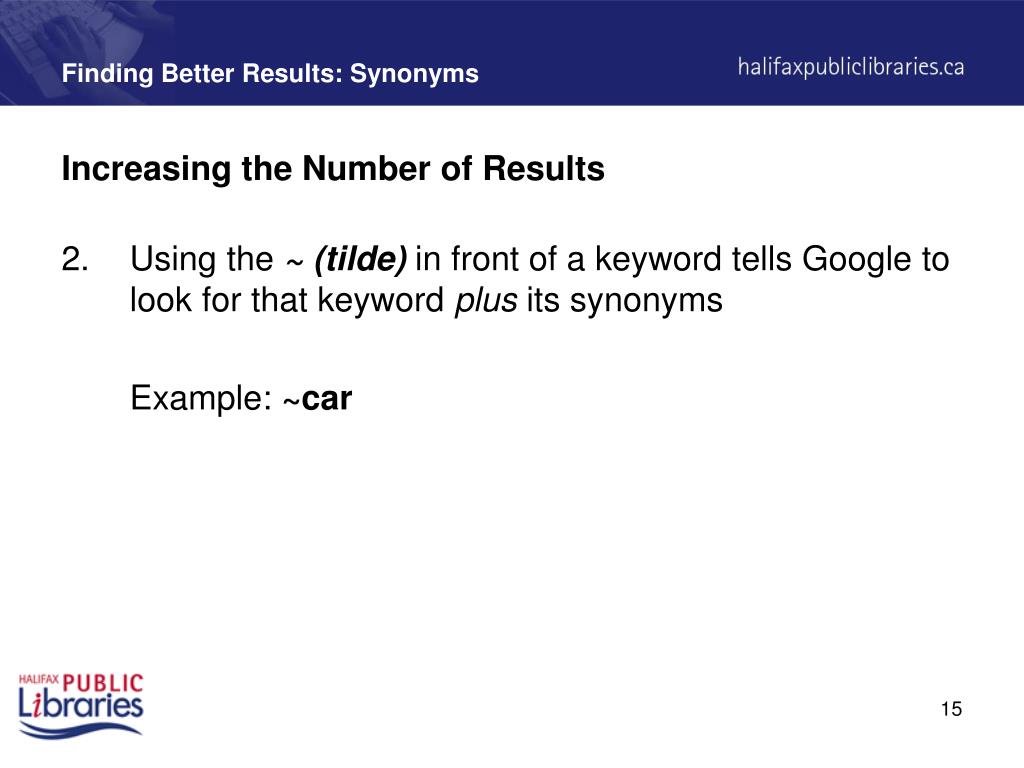 Finding Better Results: Synonyms

halifaxpubliclibraries.ca

Increasing the Number of Results

2. Using the ~ (tilde) in front of a keyword tells Google to look for that keyword plus its synonyms

Example: ~car

HALIFAX PUBLIC Libraries

15